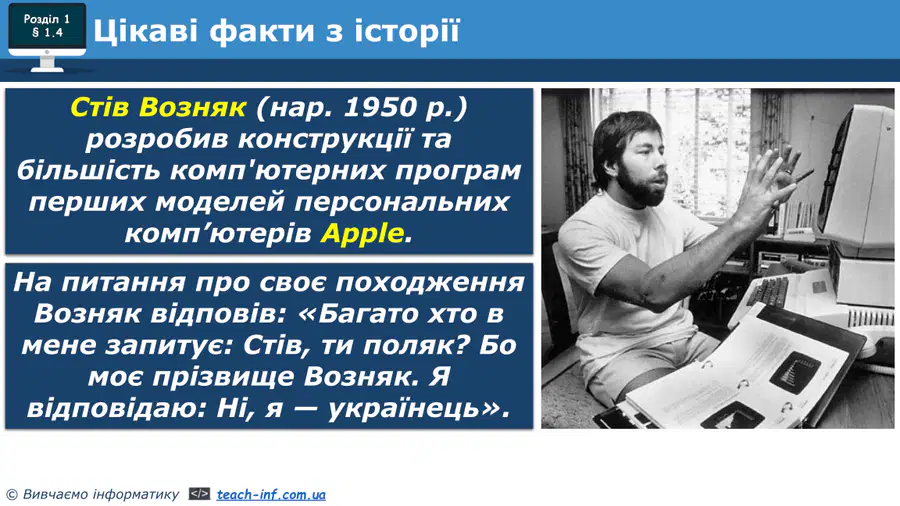 Розділ 1
§ 1.4

Цікаві факти з історії

Стів Возняк (нар. 1950 р.) розробив конструкції та більшість комп'ютерних програм перших моделей персональних комп’ютерів Apple.

На питання про своє походження Возняк відповів: «Багато хто в мене запитує: Стів, ти поляк? Бо моє прізвище Возняк. Я відповідаю: Ні, я — українець».

© Вивчаємо інформатику </> teach-inf.com.ua